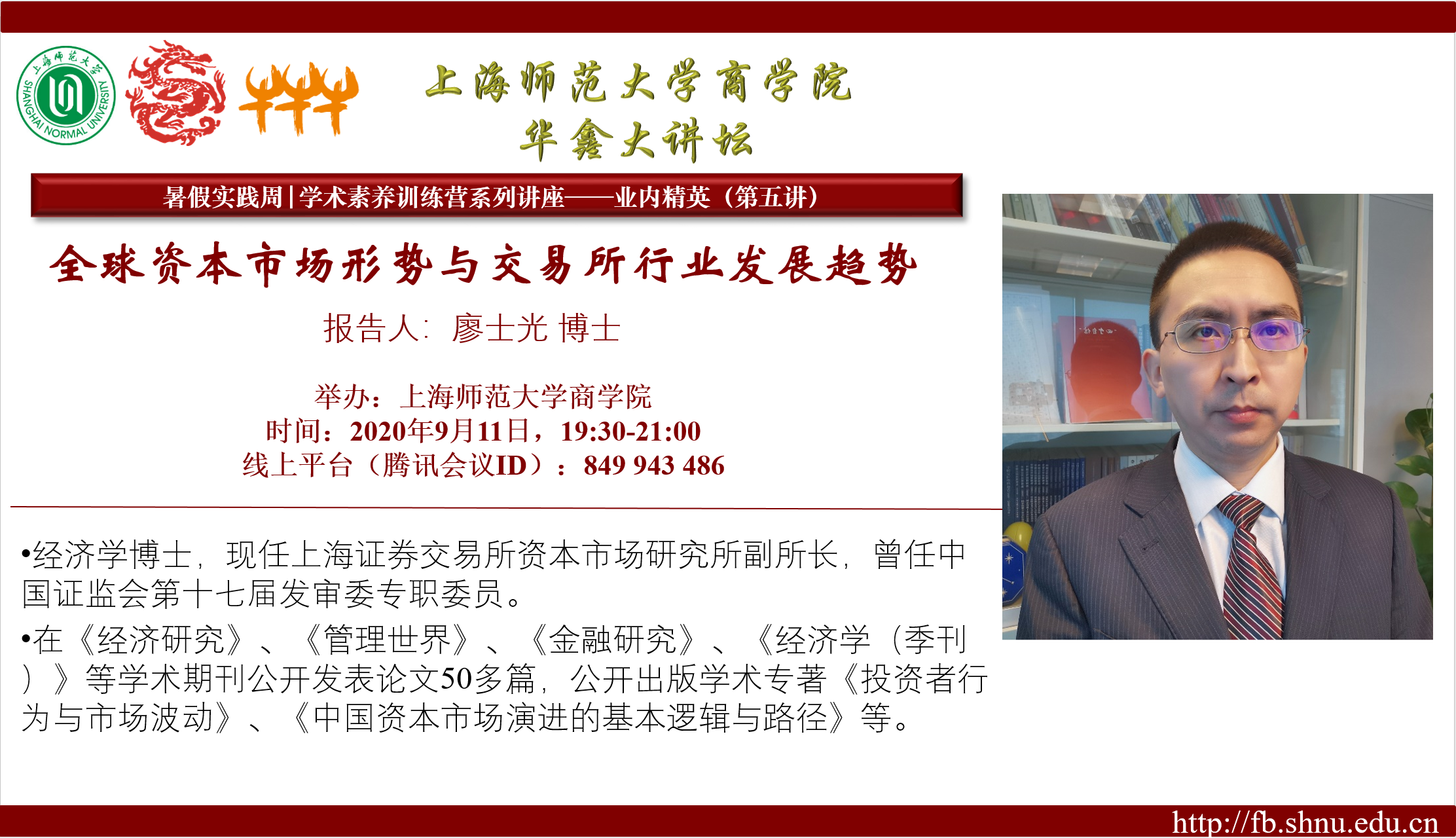 上海师范大学
SHANGHAI NORMAL UNIVERSITY

上海师范大学商学院
华鑫大讲坛

暑假实践周 | 学术素养训练营系列讲座——业内精英（第五讲）

全球资本市场形势与交易所行业发展趋势

报告人：廖士光 博士

举办：上海师范大学商学院
时间：2020年9月11日，19:30-21:00
线上平台（腾讯会议ID）：849 943 486

•经济学博士，现任上海证券交易所资本市场研究所副所长，曾任中国证监会第十七届发审委专职委员。

•在《经济研究》、《管理世界》、《金融研究》、《经济学（季刊）》等学术期刊公开发表论文50多篇，公开出版学术专著《投资者行为与市场波动》、《中国资本市场演进的基本逻辑与路径》等。

http://fb.shnu.edu.cn